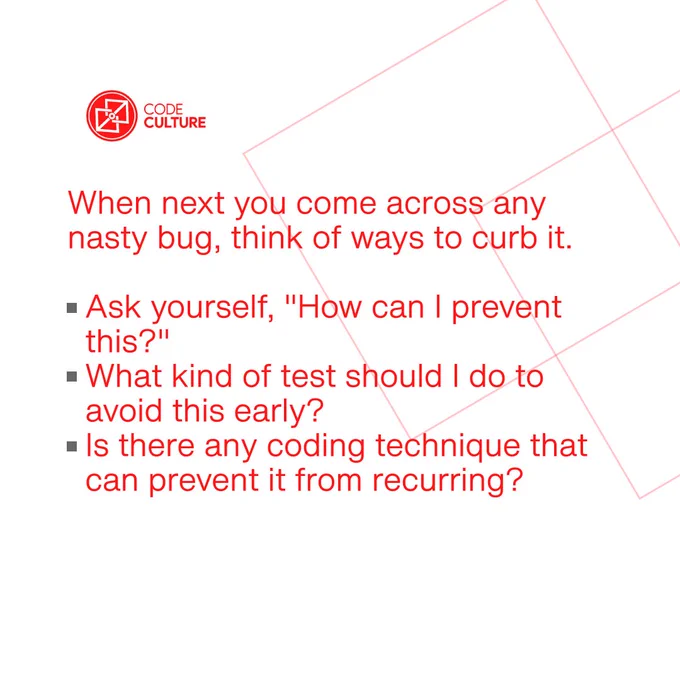 CODE
CULTURE

When next you come across any nasty bug, think of ways to curb it.

▪ Ask yourself, "How can I prevent this?"
▪ What kind of test should I do to avoid this early?
▪ Is there any coding technique that can prevent it from recurring?